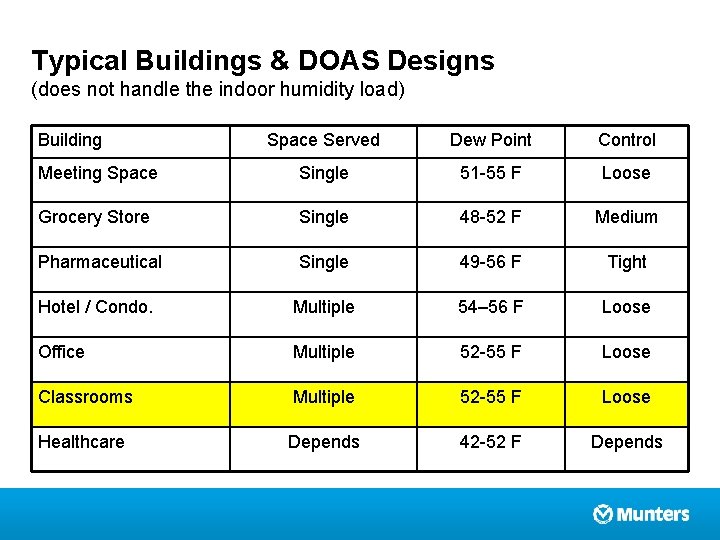 Typical Buildings & DOAS Designs
(does not handle the indoor humidity load)

| Building | Space Served | Dew Point | Control |
|---|---|---|---|
| Meeting Space | Single | 51-55 F | Loose |
| Grocery Store | Single | 48-52 F | Medium |
| Pharmaceutical | Single | 49-56 F | Tight |
| Hotel / Condo. | Multiple | 54–56 F | Loose |
| Office | Multiple | 52-55 F | Loose |
| Classrooms | Multiple | 52-55 F | Loose |
| Healthcare | Depends | 42-52 F | Depends |

Munters